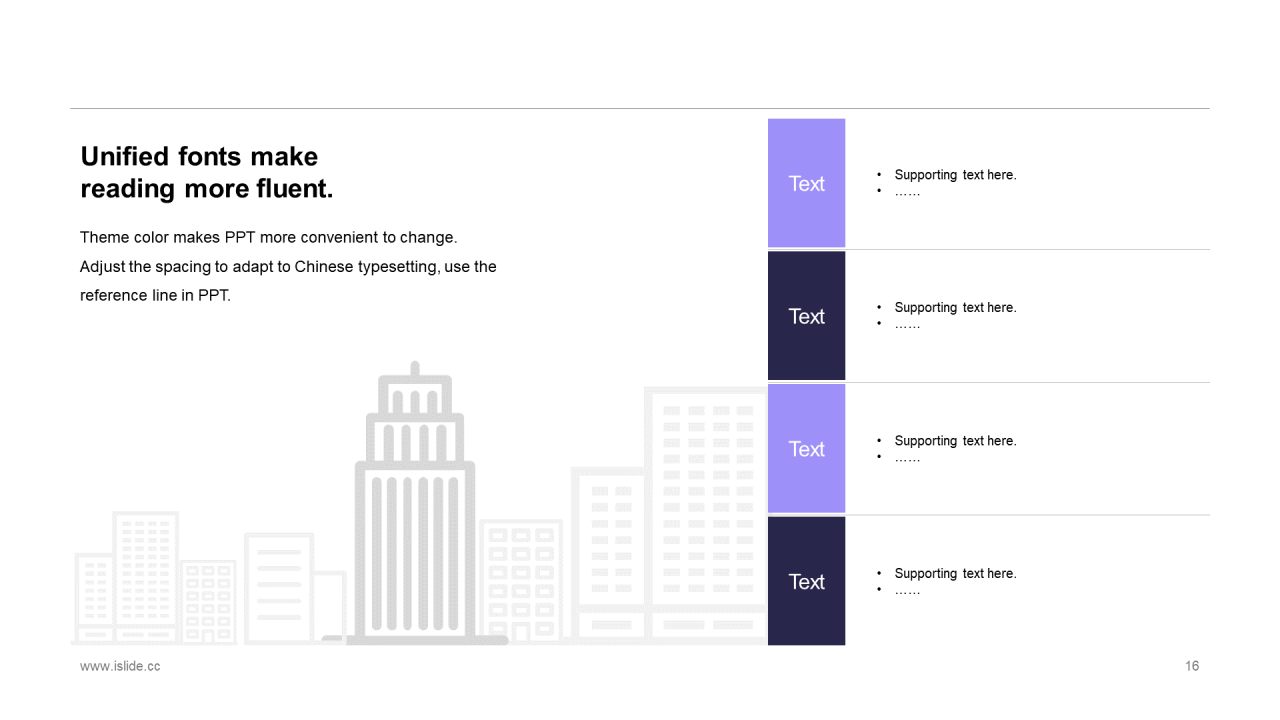 Unified fonts make reading more fluent.

Theme color makes PPT more convenient to change. Adjust the spacing to adapt to Chinese typesetting, use the reference line in PPT.

Text
- Supporting text here.
- ……

Text
- Supporting text here.
- ……

Text
- Supporting text here.
- ……

Text
- Supporting text here.
- ……

www.islide.cc

16